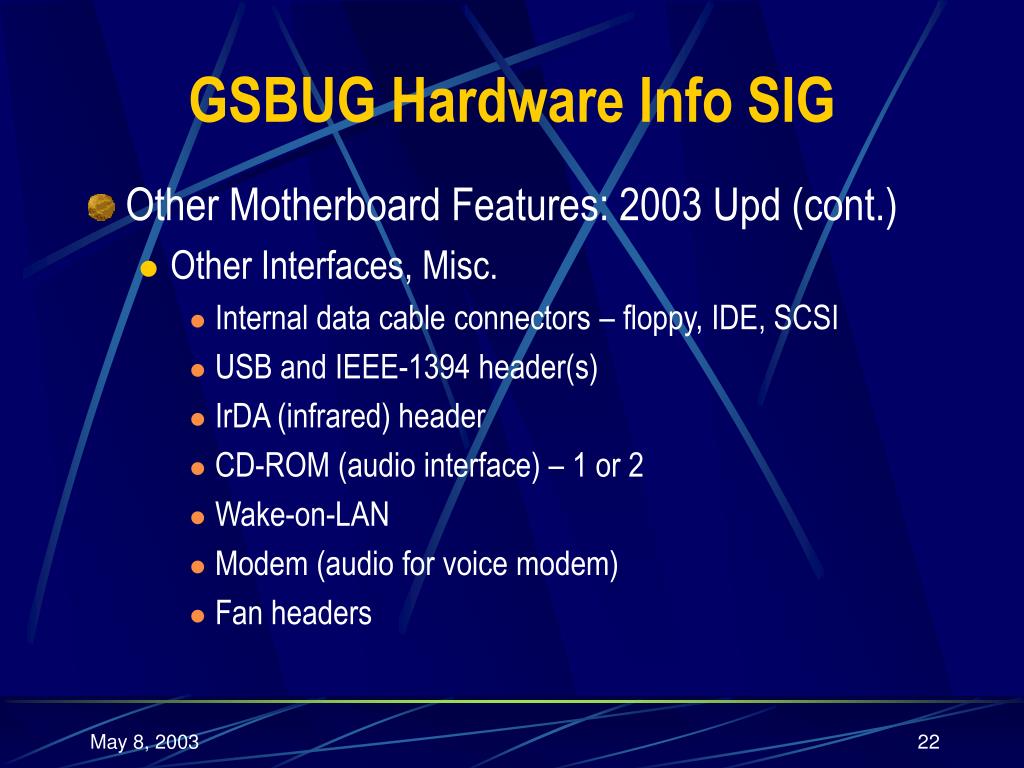 GSBUG Hardware Info SIG

Other Motherboard Features: 2003 Upd (cont.)

Other Interfaces, Misc.

Internal data cable connectors – floppy, IDE, SCSI

USB and IEEE-1394 header(s)

IrDA (infrared) header

CD-ROM (audio interface) – 1 or 2

Wake-on-LAN

Modem (audio for voice modem)

Fan headers

May 8, 2003

22